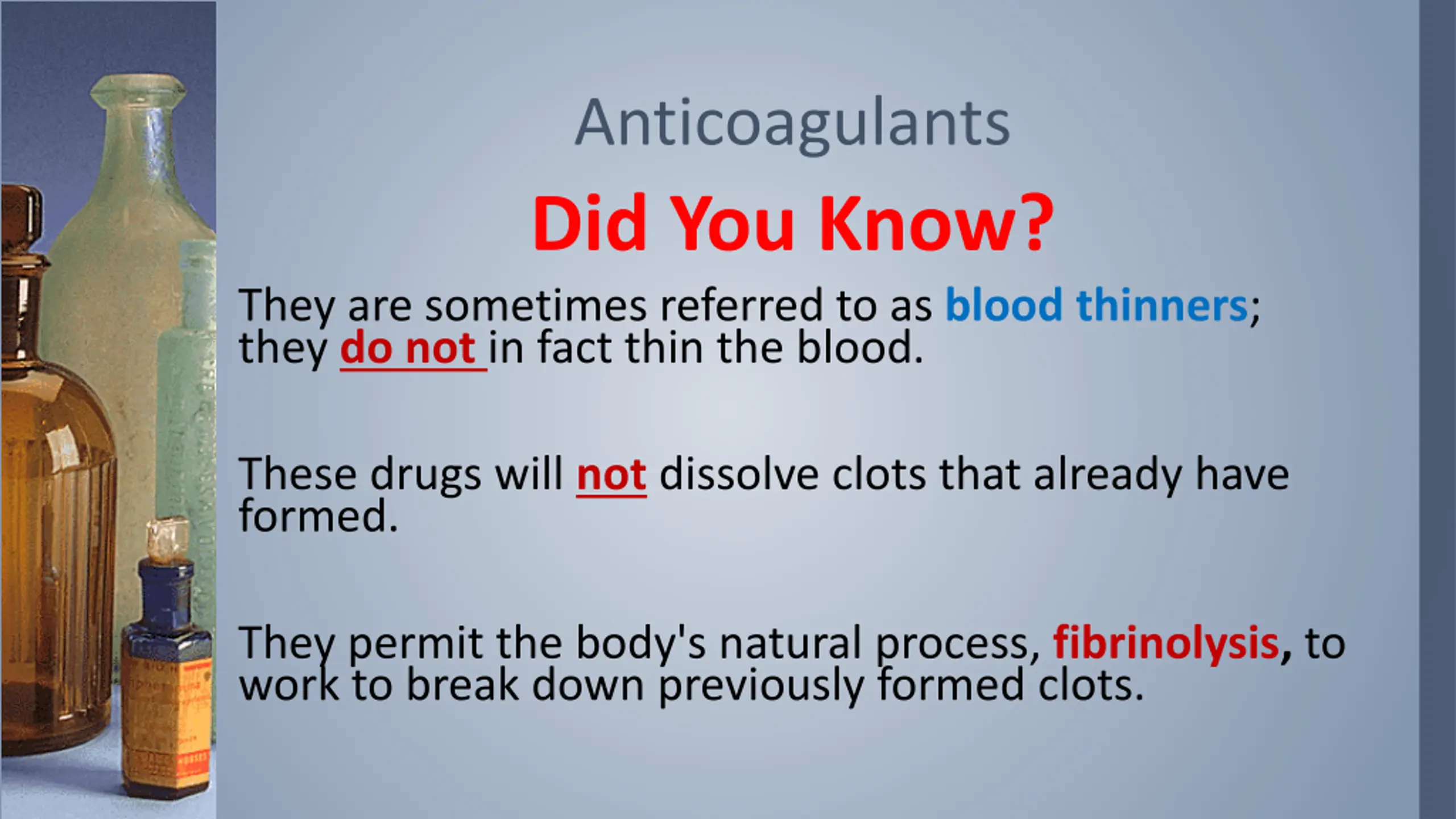 Anticoagulants

Did You Know?

They are sometimes referred to as blood thinners; they do not in fact thin the blood.

These drugs will not dissolve clots that already have formed.

They permit the body's natural process, fibrinolysis, to work to break down previously formed clots.